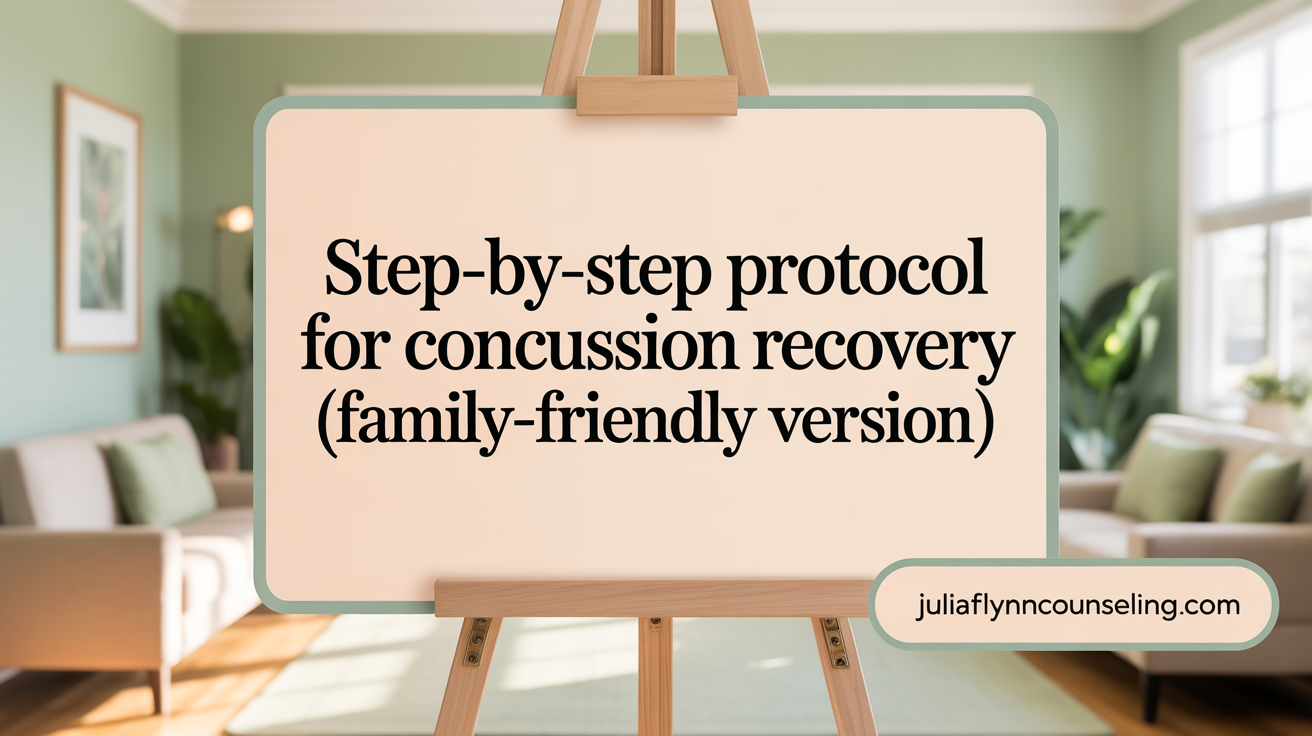 Step-by-step protocol for concussion recovery (family-friendly version)

juliaflynncounseling.com